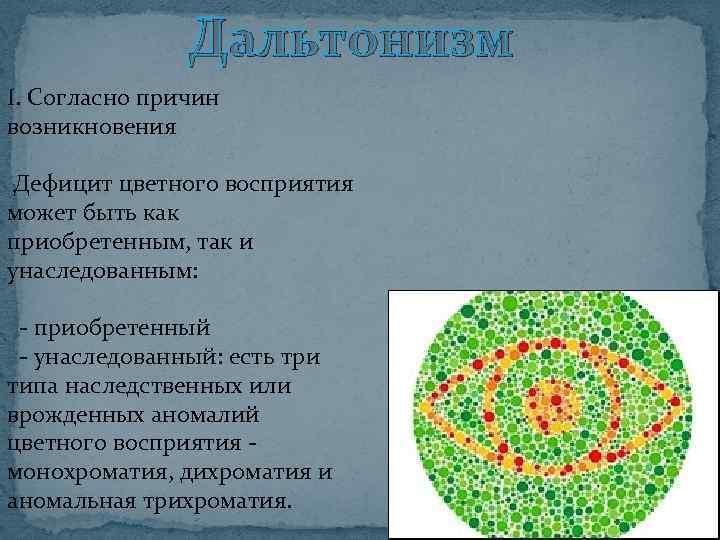 Дальтонизм

I. Согласно причин возникновения

Дефицит цветного восприятия может быть как приобретенным, так и унаследованным:

- приобретенный
- унаследованный: есть три типа наследственных или врожденных аномалий цветного восприятия - монохроматия, дихроматия и аномальная трихроматия.